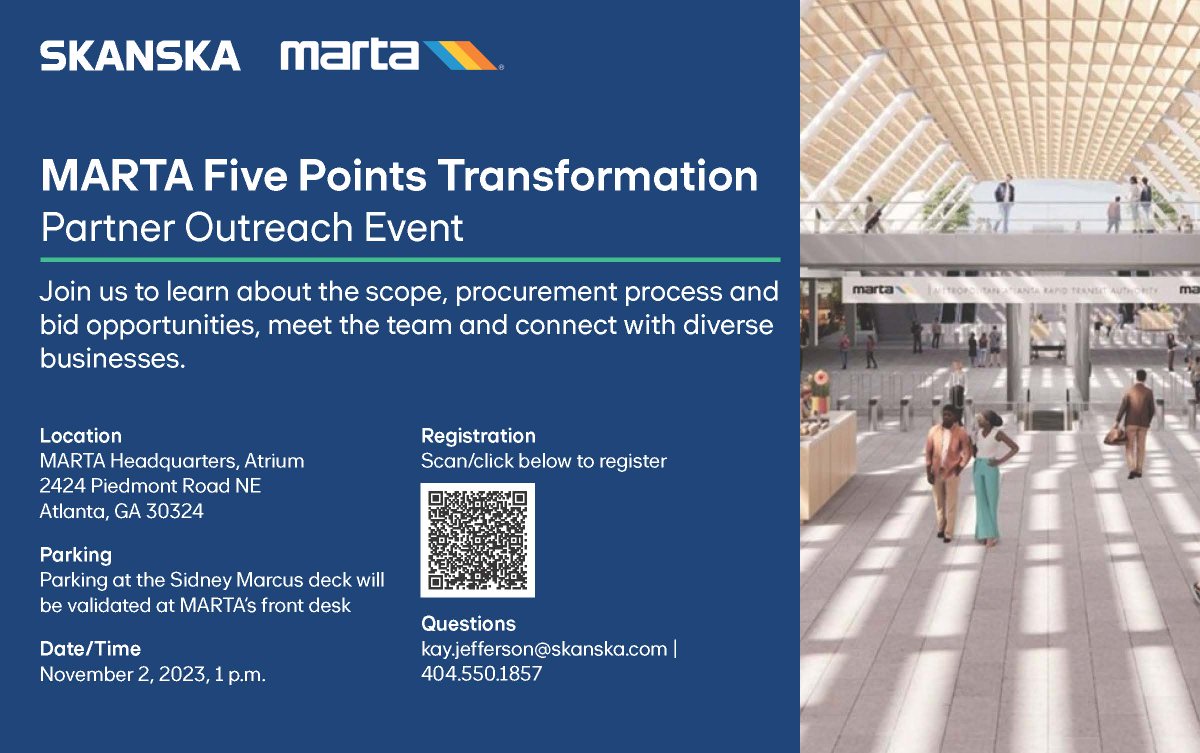 SKANSKA marta

MARTA Five Points Transformation
Partner Outreach Event

Join us to learn about the scope, procurement process and bid opportunities, meet the team and connect with diverse businesses.

Location
MARTA Headquarters, Atrium
2424 Piedmont Road NE
Atlanta, GA 30324

Parking
Parking at the Sidney Marcus deck will be validated at MARTA's front desk

Date/Time
November 2, 2023, 1 p.m.

Registration
Scan/click below to register

Questions
kay.jefferson@skanska.com | 404.550.1857

marta | METROPOLITAN ATLANTA RAPID TRANSIT AUTHORITY